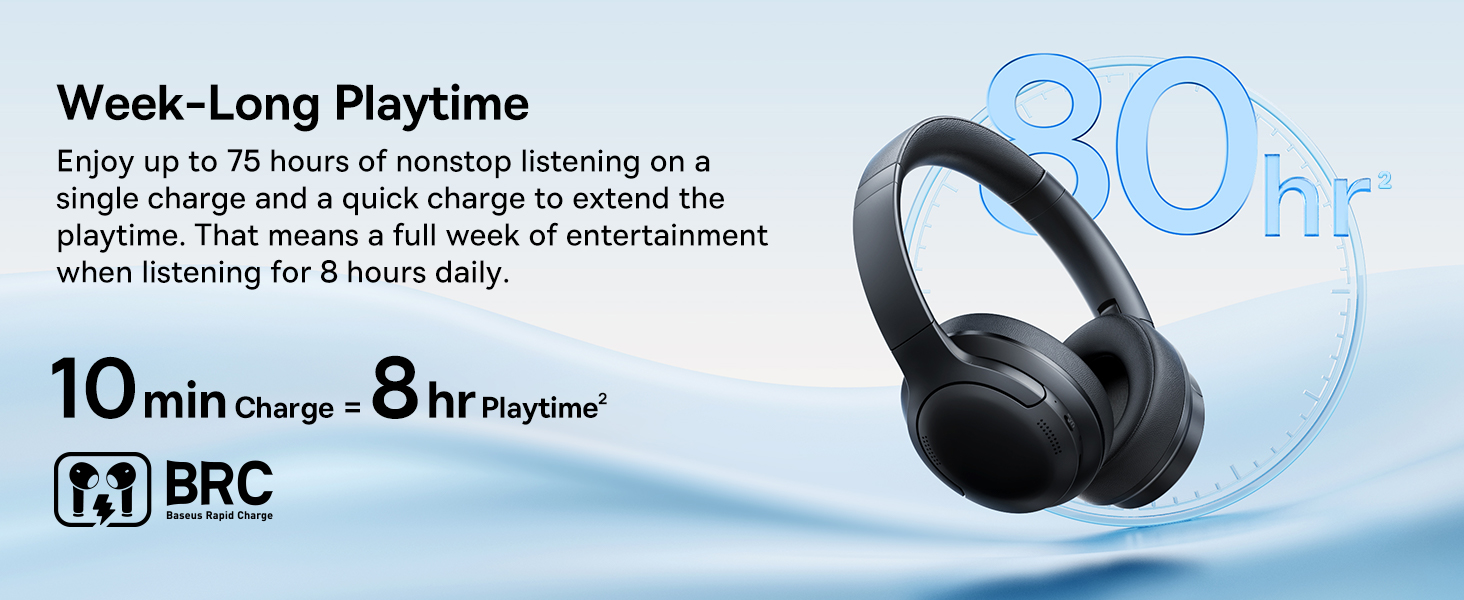 Week-Long Playtime

Enjoy up to 75 hours of nonstop listening on a single charge and a quick charge to extend the playtime. That means a full week of entertainment when listening for 8 hours daily.

10 min Charge = 8 hr Playtime$^2$

BRC
Baseus Rapid Charge

80 hr$^2$